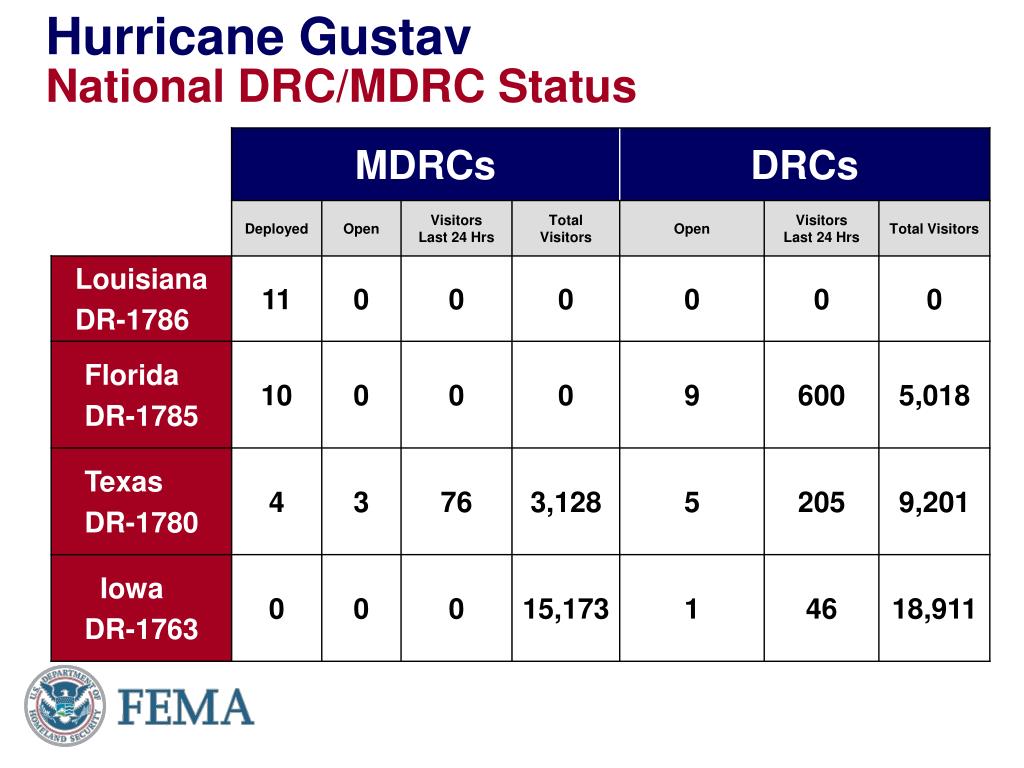 Hurricane Gustav
National DRC/MDRC Status

| | MDRCs | | | | DRCs | | |
|---|---|---|---|---|---|---|---|
| | Deployed | Open | Visitors Last 24 Hrs | Total Visitors | Open | Visitors Last 24 Hrs | Total Visitors |
| Louisiana DR-1786 | 11 | 0 | 0 | 0 | 0 | 0 | 0 |
| Florida DR-1785 | 10 | 0 | 0 | 0 | 9 | 600 | 5,018 |
| Texas DR-1780 | 4 | 3 | 76 | 3,128 | 5 | 205 | 9,201 |
| Iowa DR-1763 | 0 | 0 | 0 | 15,173 | 1 | 46 | 18,911 |

U.S. DEPARTMENT OF HOMELAND SECURITY
FEMA